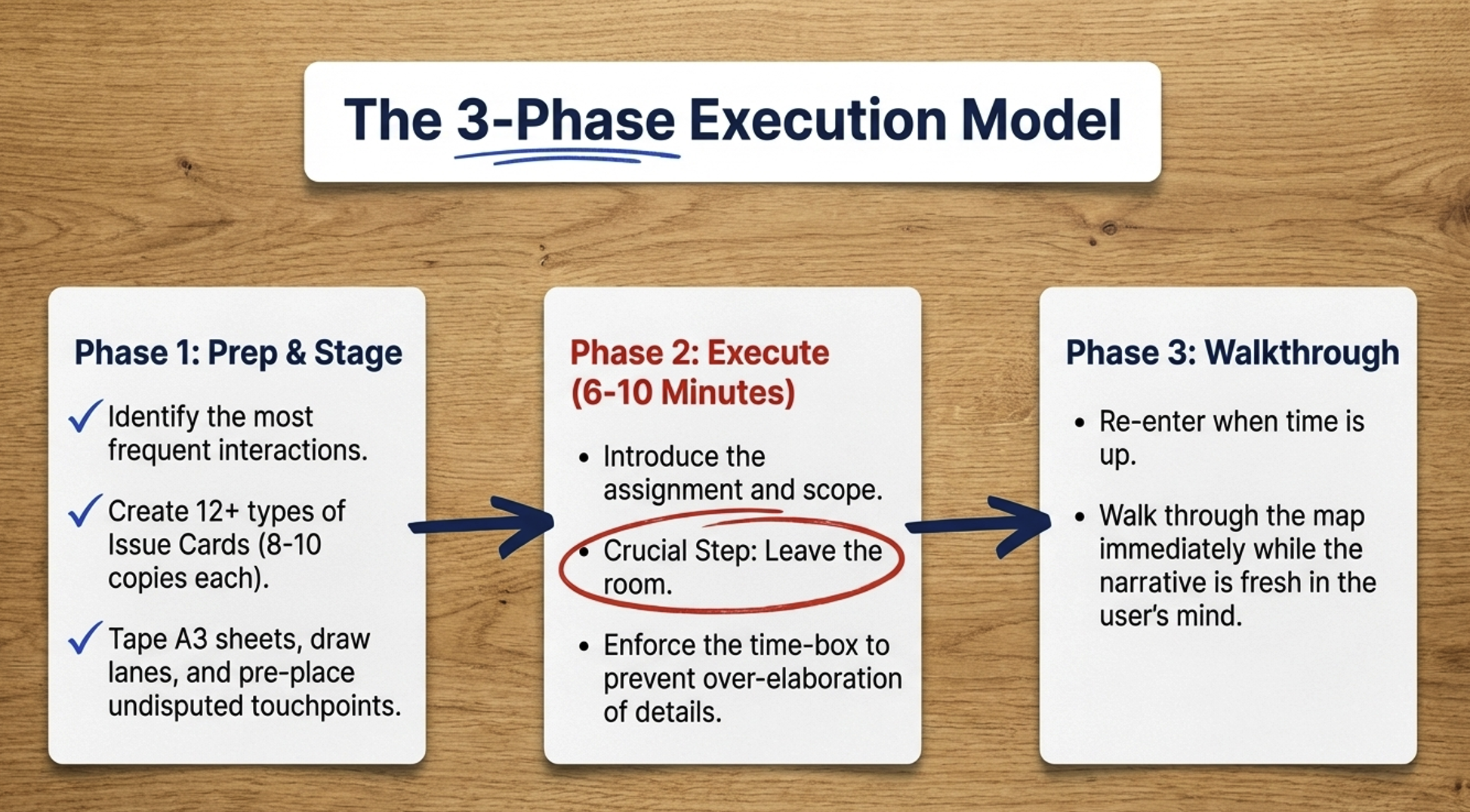 The 3-Phase Execution Model

Phase 1: Prep & Stage

✓ Identify the most frequent interactions.

✓ Create 12+ types of Issue Cards (8-10 copies each).

✓ Tape A3 sheets, draw lanes, and pre-place undisputed touchpoints.

Phase 2: Execute (6-10 Minutes)

• Introduce the assignment and scope.

• Crucial Step: Leave the room.

• Enforce the time-box to prevent over-elaboration of details.

Phase 3: Walkthrough

• Re-enter when time is up.

• Walk through the map immediately while the narrative is fresh in the user's mind.